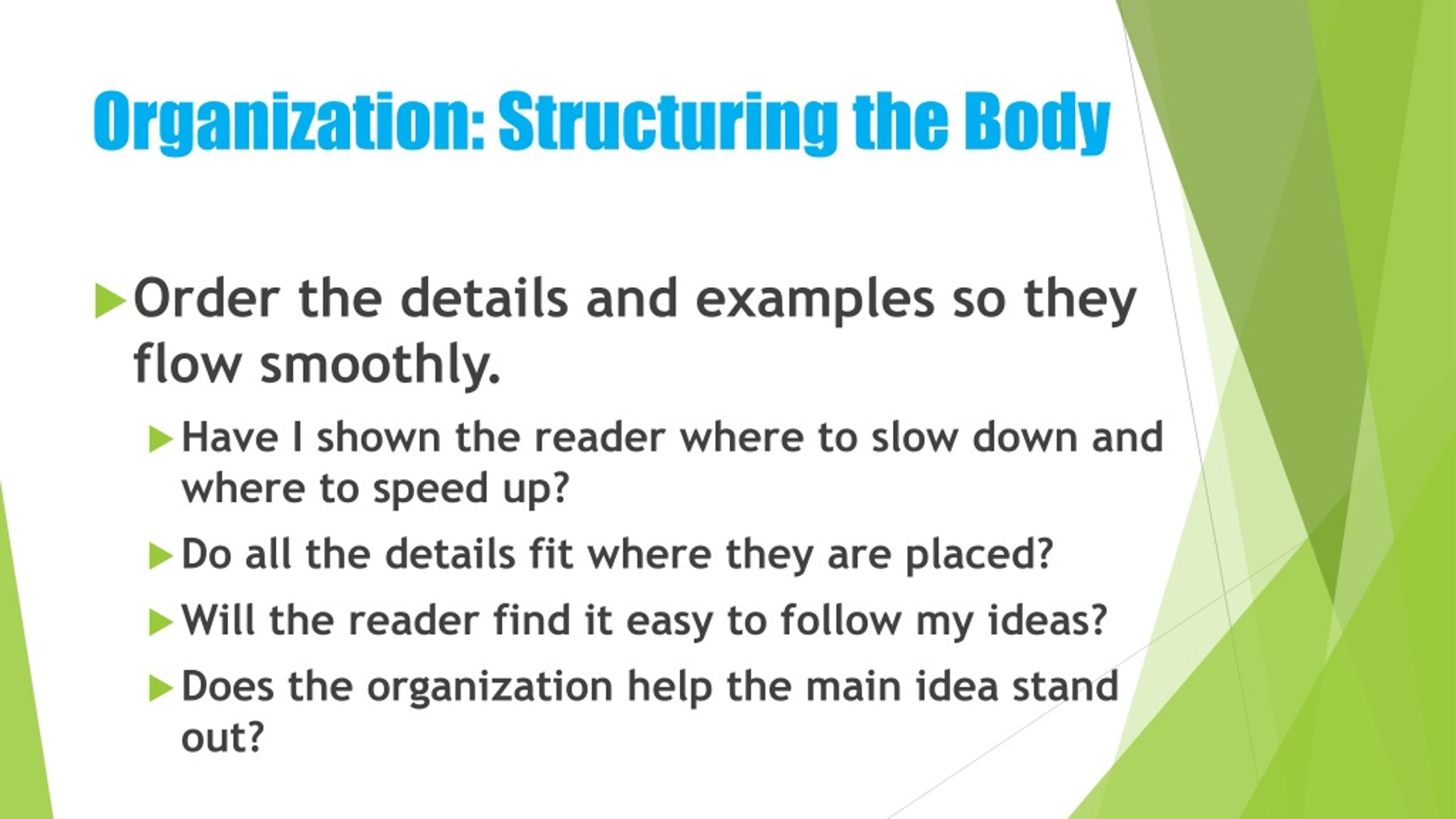 Organization: Structuring the Body

Order the details and examples so they flow smoothly.

Have I shown the reader where to slow down and where to speed up?

Do all the details fit where they are placed?

Will the reader find it easy to follow my ideas?

Does the organization help the main idea stand out?